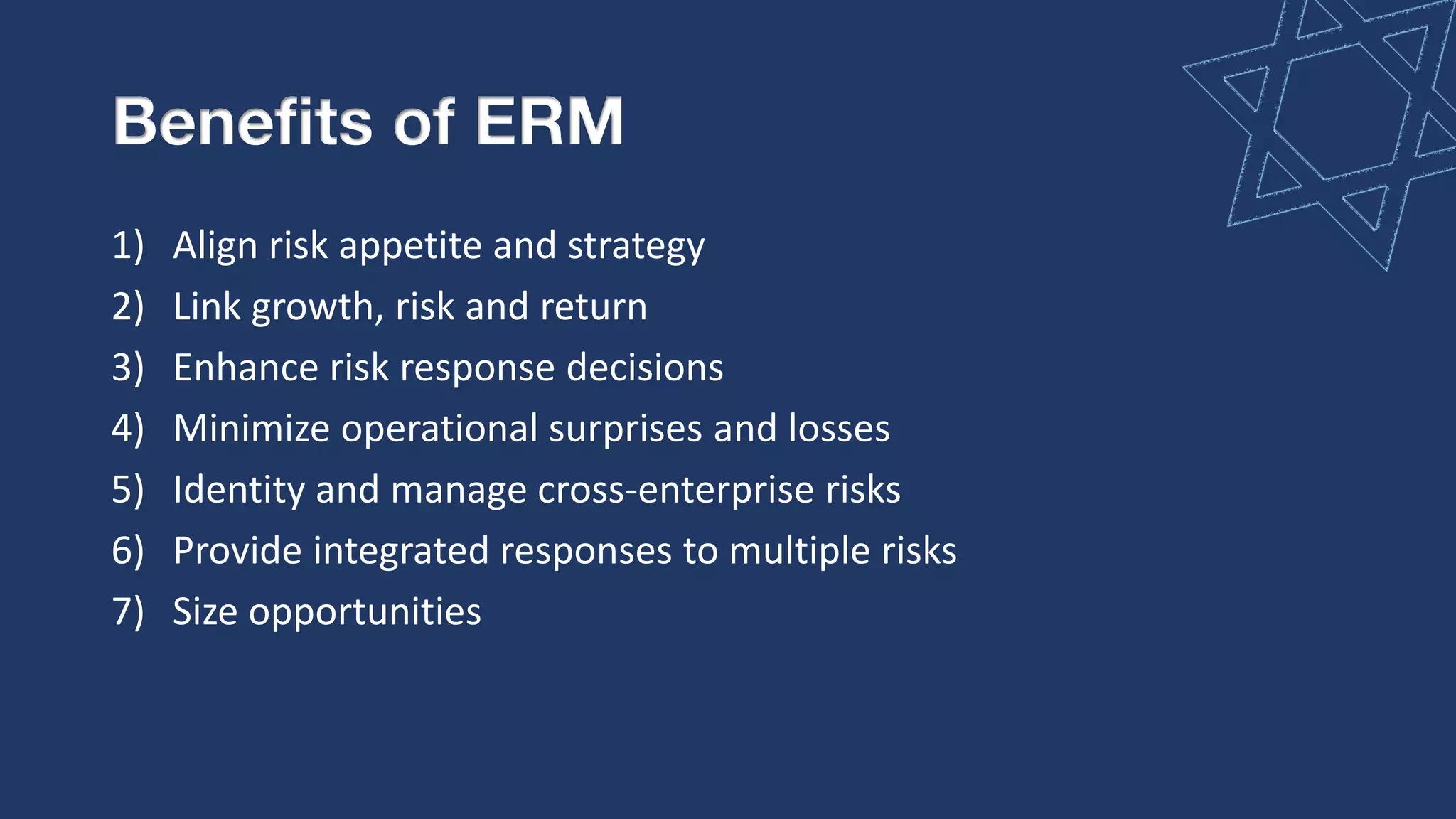 Benefits of ERM

1) Align risk appetite and strategy
2) Link growth, risk and return
3) Enhance risk response decisions
4) Minimize operational surprises and losses
5) Identity and manage cross-enterprise risks
6) Provide integrated responses to multiple risks
7) Size opportunities